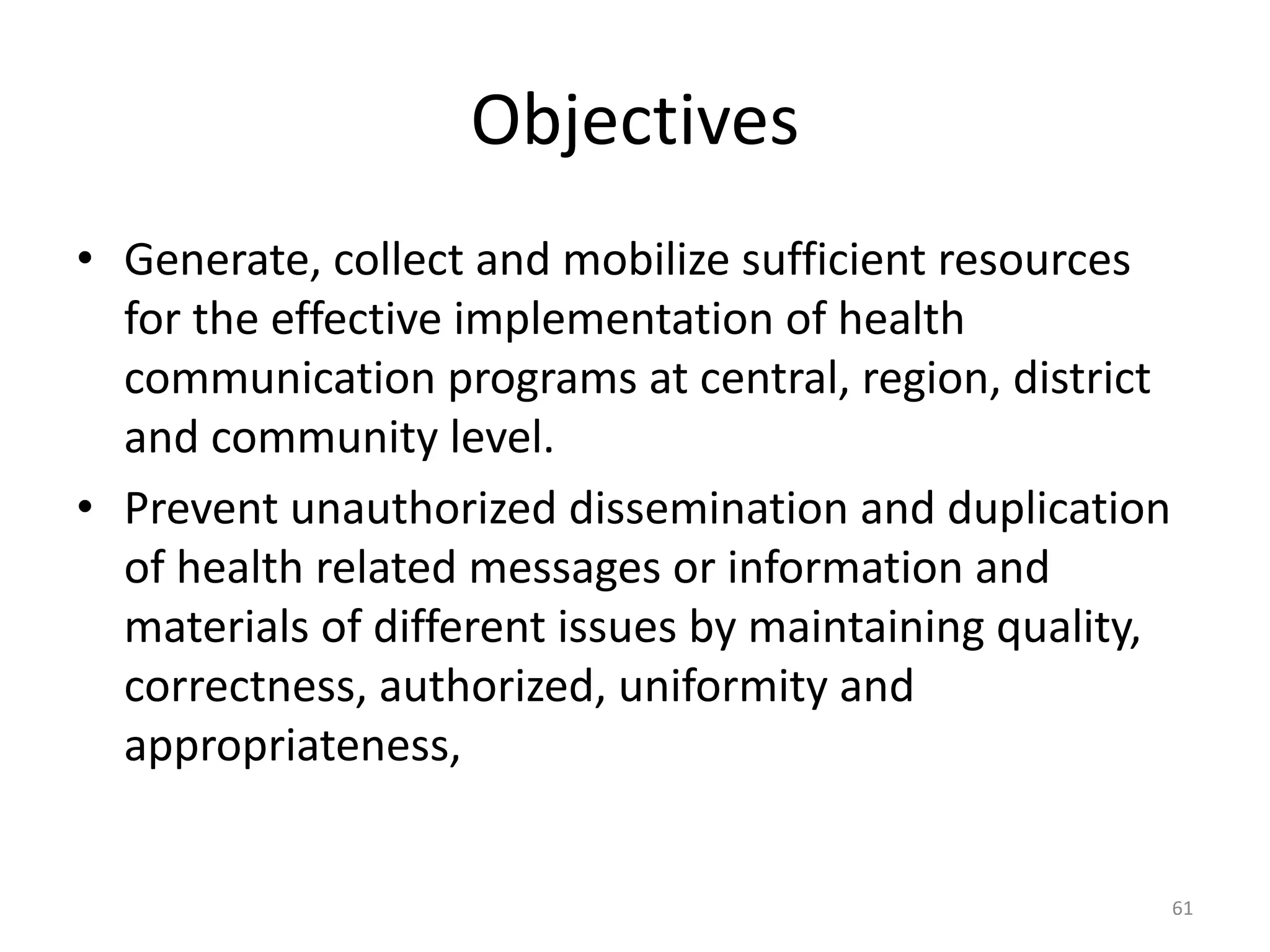 Objectives

• Generate, collect and mobilize sufficient resources for the effective implementation of health communication programs at central, region, district and community level.

• Prevent unauthorized dissemination and duplication of health related messages or information and materials of different issues by maintaining quality, correctness, authorized, uniformity and appropriateness,

61